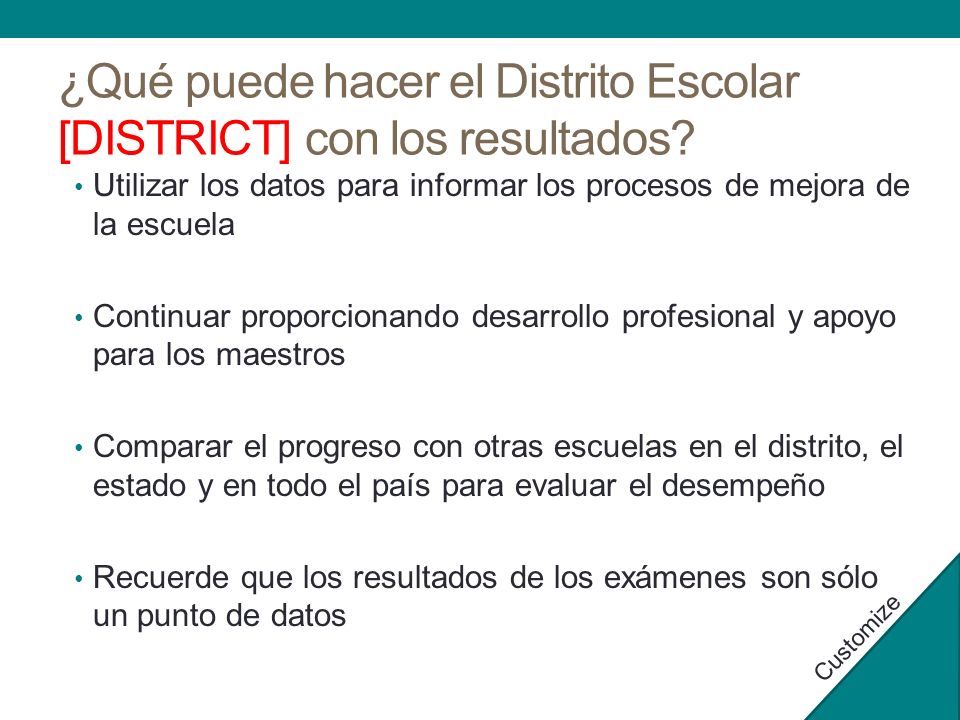 ¿Qué puede hacer el Distrito Escolar [DISTRICT] con los resultados?

• Utilizar los datos para informar los procesos de mejora de la escuela

• Continuar proporcionando desarrollo profesional y apoyo para los maestros

• Comparar el progreso con otras escuelas en el distrito, el estado y en todo el país para evaluar el desempeño

• Recuerde que los resultados de los exámenes son sólo un punto de datos

Customize